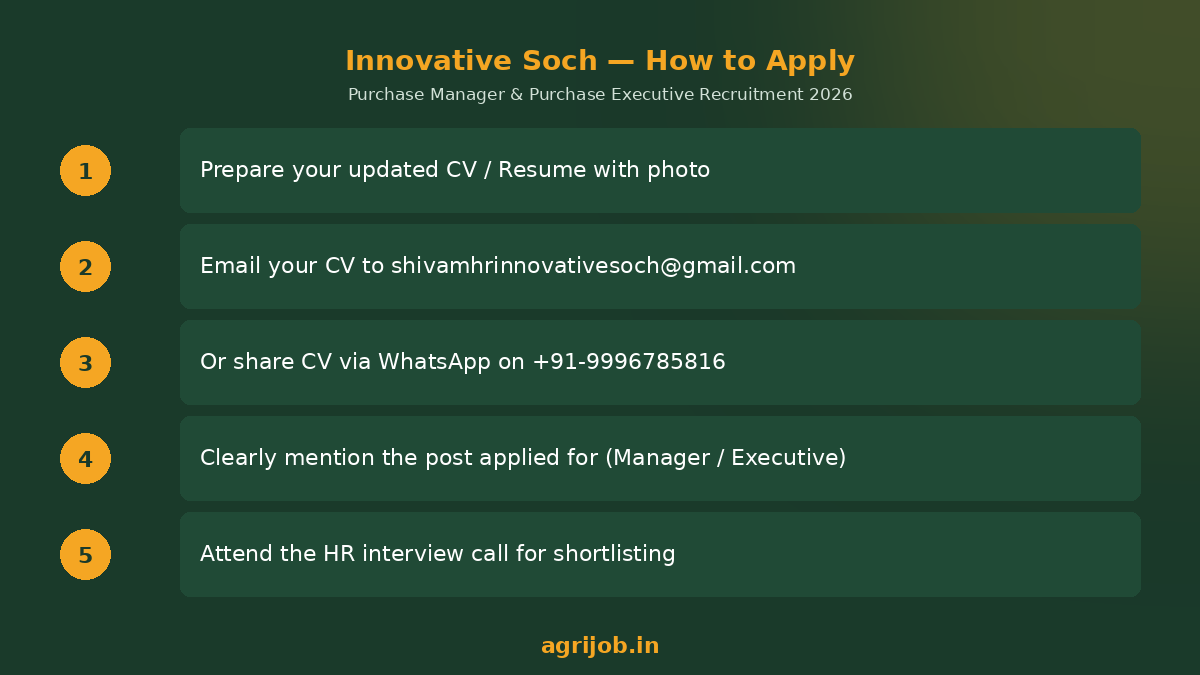 Innovative Soch — How to Apply
Purchase Manager & Purchase Executive Recruitment 2026

1 Prepare your updated CV / Resume with photo

2 Email your CV to shivamhrinnovativesoch@gmail.com

3 Or share CV via WhatsApp on +91-9996785816

4 Clearly mention the post applied for (Manager / Executive)

5 Attend the HR interview call for shortlisting

agrijob.in